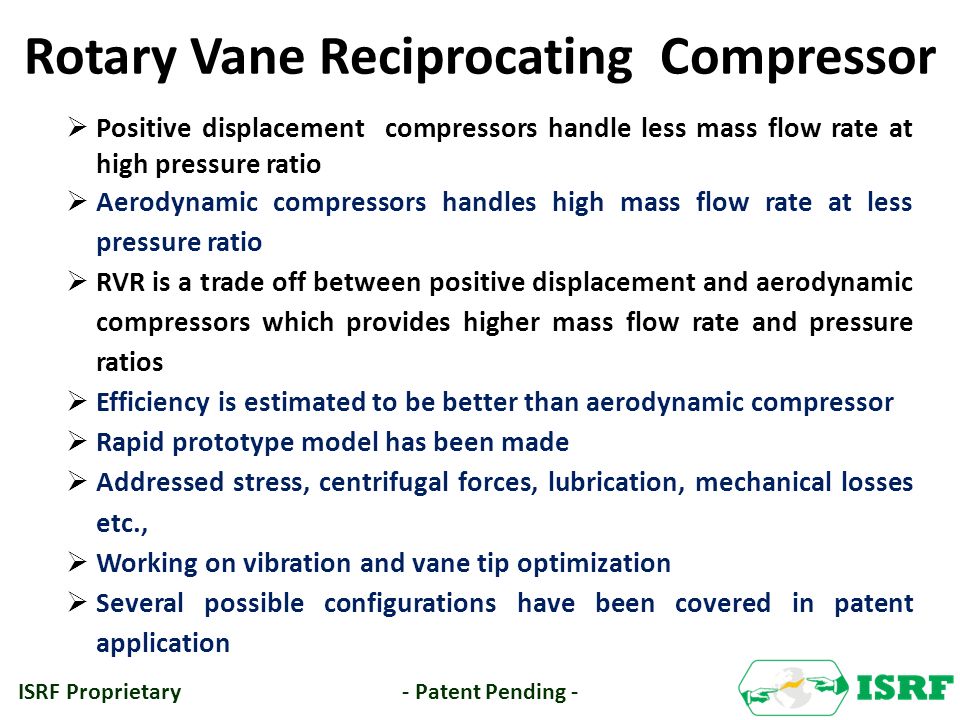 Rotary Vane Reciprocating Compressor

➢ Positive displacement compressors handle less mass flow rate at high pressure ratio

➢ Aerodynamic compressors handles high mass flow rate at less pressure ratio

➢ RVR is a trade off between positive displacement and aerodynamic compressors which provides higher mass flow rate and pressure ratios

➢ Efficiency is estimated to be better than aerodynamic compressor

➢ Rapid prototype model has been made

➢ Addressed stress, centrifugal forces, lubrication, mechanical losses etc.,

➢ Working on vibration and vane tip optimization

➢ Several possible configurations have been covered in patent application

ISRF Proprietary

- Patent Pending -

ISRF